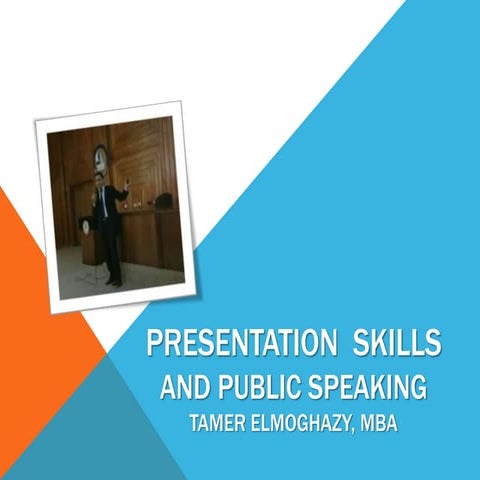 PRESENTATION SKILLS AND PUBLIC SPEAKING

TAMER ELMOGHAZY, MBA